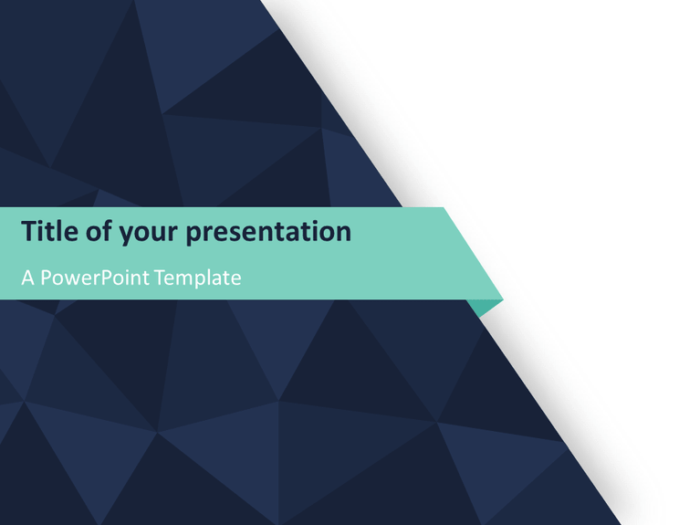 Title of your presentation

A PowerPoint Template